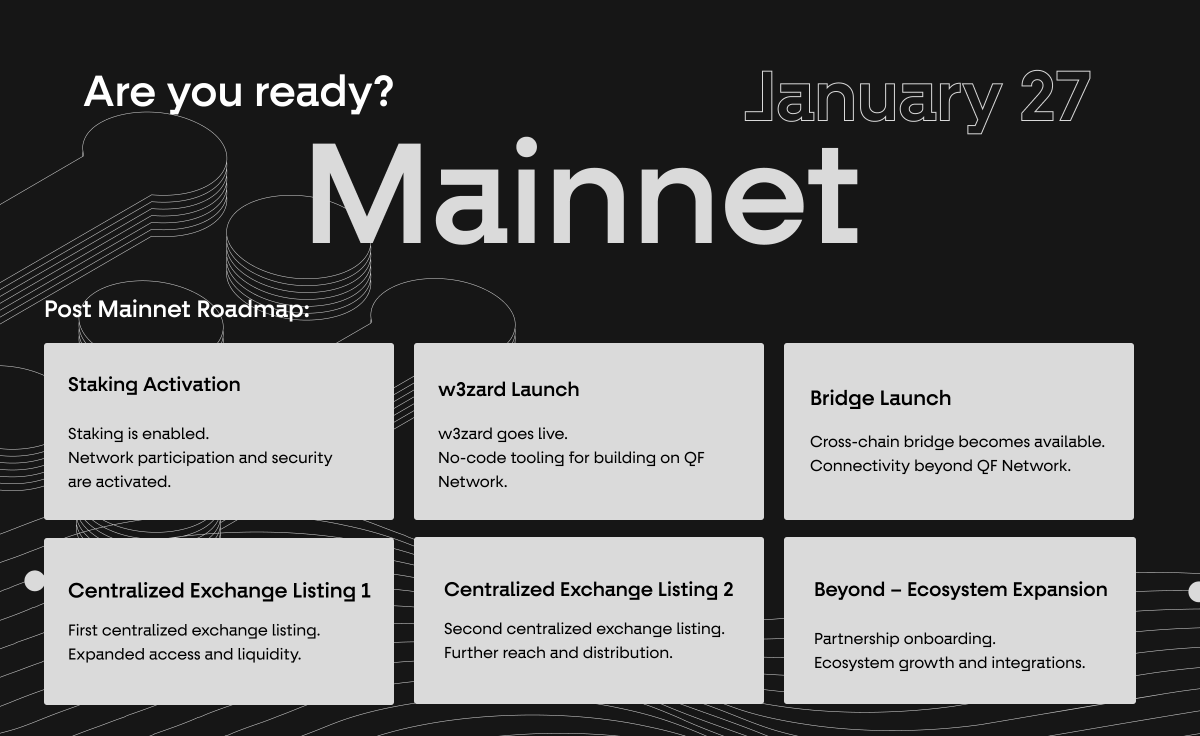 Are you ready?

January 27

Mainnet

Post Mainnet Roadmap:

Staking Activation

Staking is enabled.
Network participation and security are activated.

w3zard Launch

w3zard goes live.
No-code tooling for building on QF Network.

Bridge Launch

Cross-chain bridge becomes available.
Connectivity beyond QF Network.

Centralized Exchange Listing 1

First centralized exchange listing.
Expanded access and liquidity.

Centralized Exchange Listing 2

Second centralized exchange listing.
Further reach and distribution.

Beyond – Ecosystem Expansion

Partnership onboarding.
Ecosystem growth and integrations.